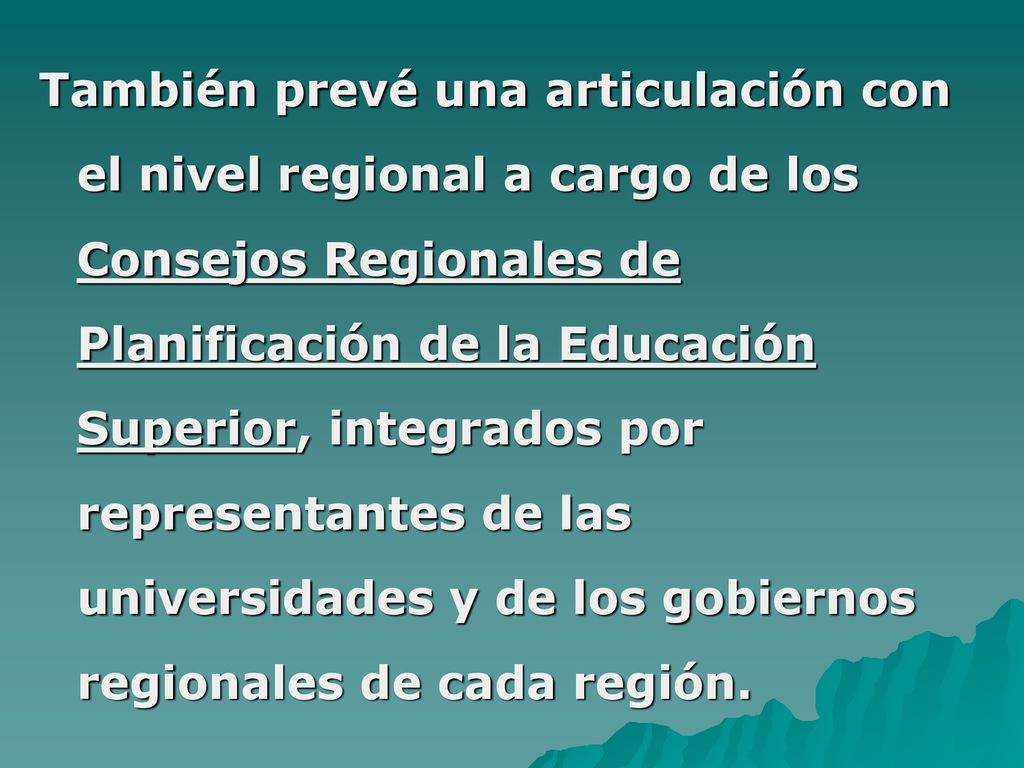 También prevé una articulación con el nivel regional a cargo de los Consejos Regionales de Planificación de la Educación Superior, integrados por representantes de las universidades y de los gobiernos regionales de cada región.